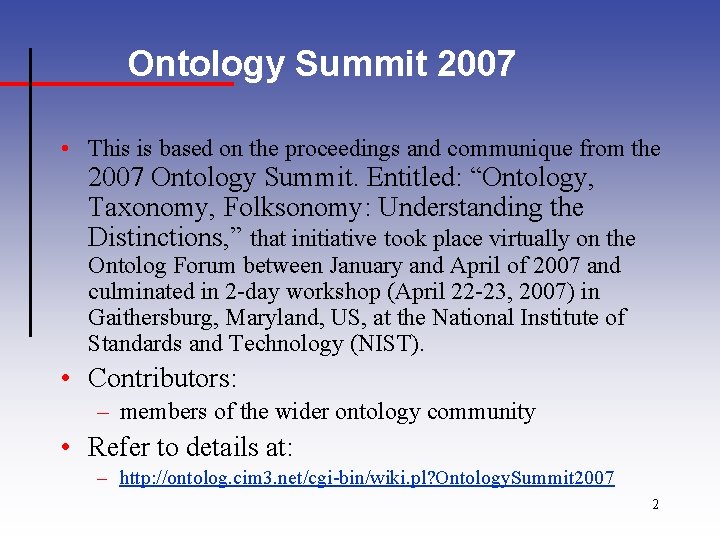 Ontology Summit 2007

• This is based on the proceedings and communique from the 2007 Ontology Summit. Entitled: “Ontology, Taxonomy, Folksonomy: Understanding the Distinctions,” that initiative took place virtually on the Ontolog Forum between January and April of 2007 and culminated in 2-day workshop (April 22-23, 2007) in Gaithersburg, Maryland, US, at the National Institute of Standards and Technology (NIST).

• Contributors:
– members of the wider ontology community

• Refer to details at:
– http://ontolog.cim3.net/cgi-bin/wiki.pl?OntologySummit2007

2